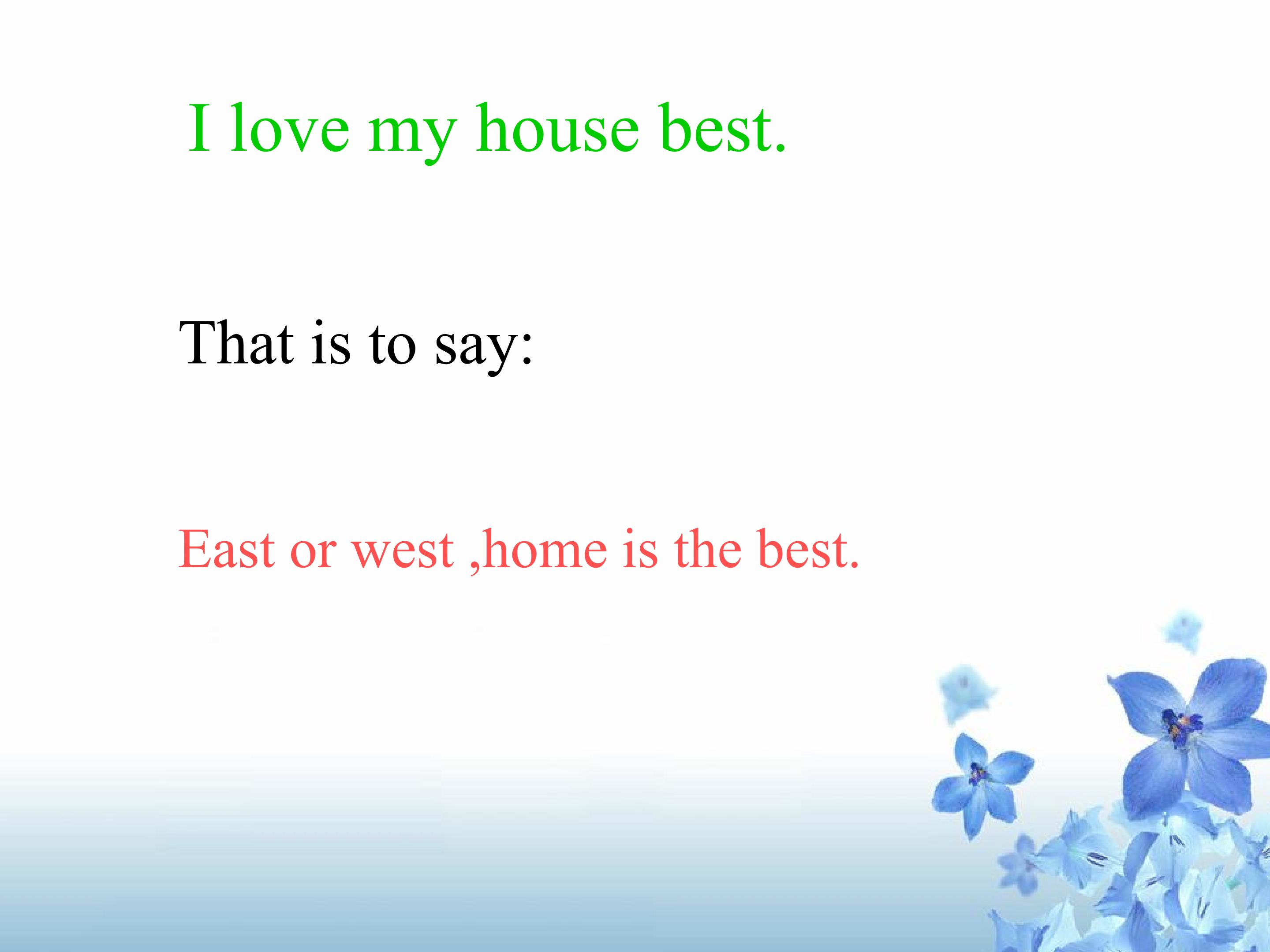 I love my house best.

That is to say:

East or west ,home is the best.